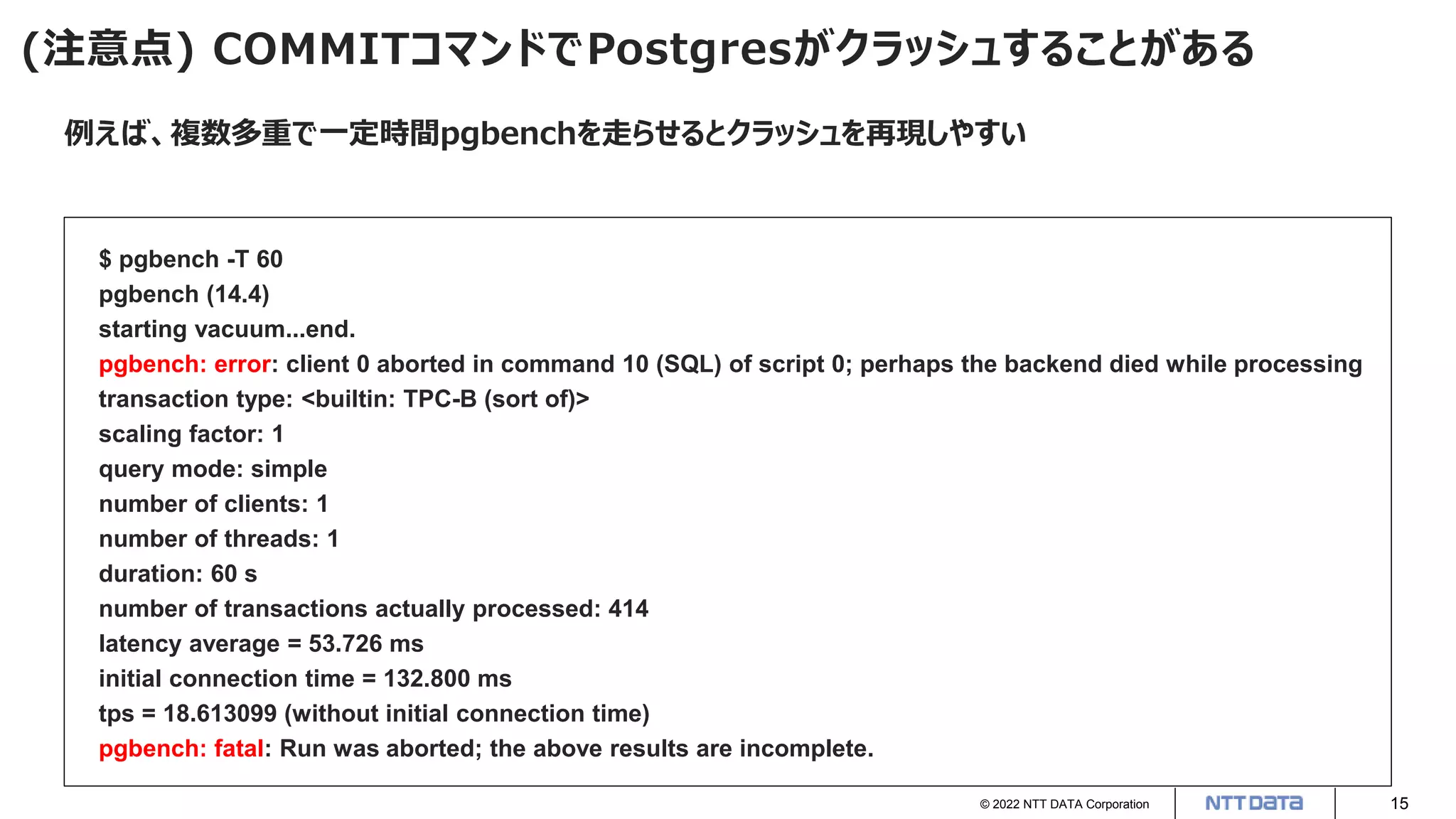 (注意点) COMMITコマンドでPostgresがクラッシュすることがある

例えば、複数多重で一定時間pgbenchを走らせるとクラッシュを再現しやすい

$ pgbench -T 60
pgbench (14.4)
starting vacuum...end.
pgbench: error: client 0 aborted in command 10 (SQL) of script 0; perhaps the backend died while processing
transaction type: <builtin: TPC-B (sort of)>
scaling factor: 1
query mode: simple
number of clients: 1
number of threads: 1
duration: 60 s
number of transactions actually processed: 414
latency average = 53.726 ms
initial connection time = 132.800 ms
tps = 18.613099 (without initial connection time)
pgbench: fatal: Run was aborted; the above results are incomplete.

© 2022 NTT DATA Corporation
NTT DATA
15